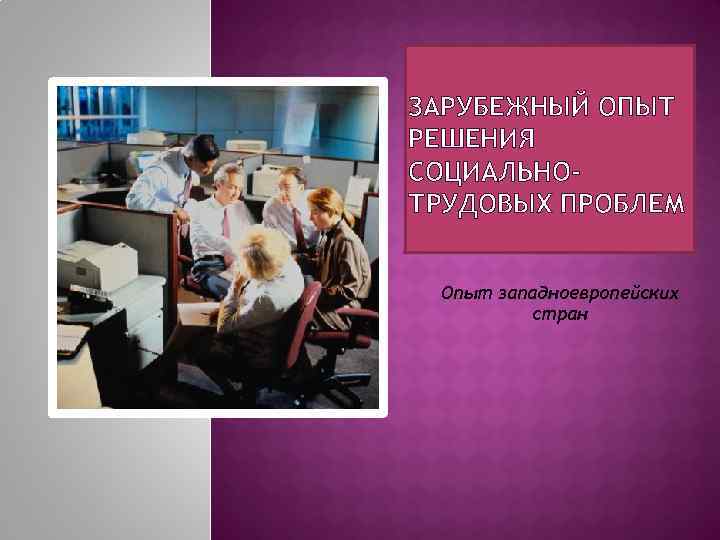 ЗАРУБЕЖНЫЙ ОПЫТ РЕШЕНИЯ СОЦИАЛЬНО-ТРУДОВЫХ ПРОБЛЕМ

Опыт западноевропейских стран